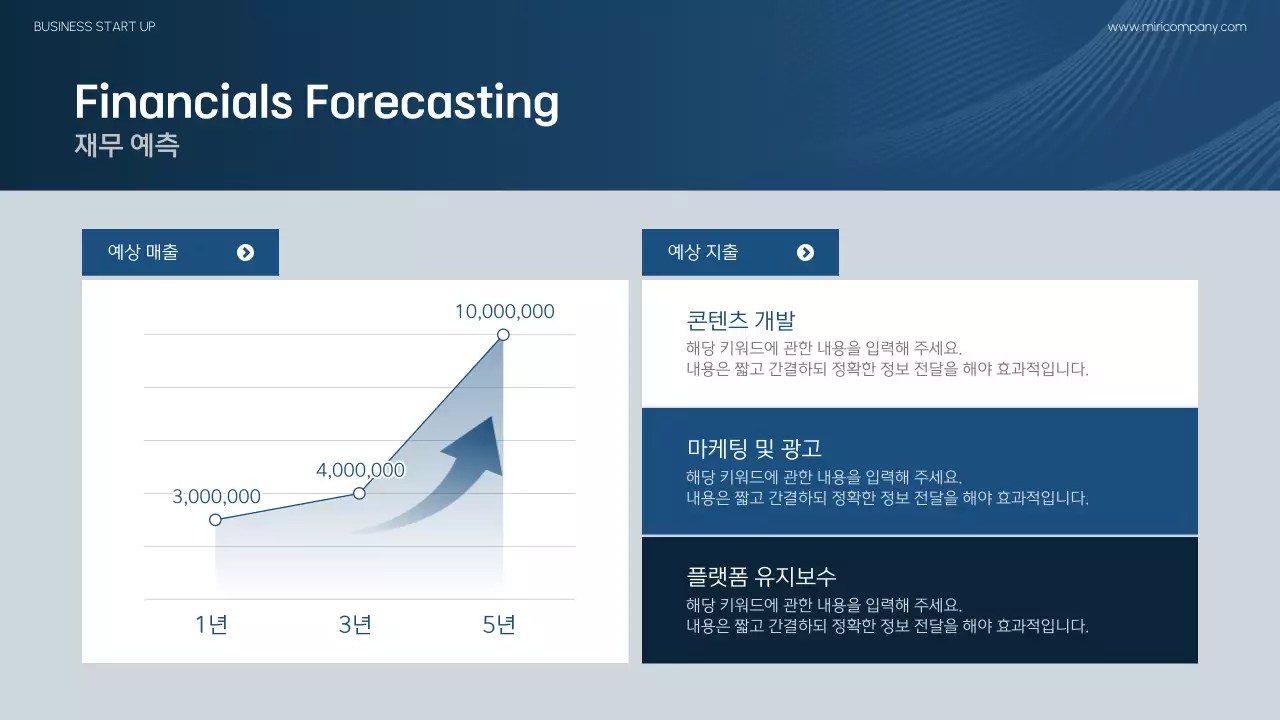 BUSINESS START UP

www.miricompany.com

Financials Forecasting
재무 예측

예상 매출

10,000,000
4,000,000
3,000,000

1년 3년 5년

예상 지출

콘텐츠 개발
해당 키워드에 관한 내용을 입력해 주세요.
내용은 짧고 간결하되 정확한 정보 전달을 해야 효과적입니다.

마케팅 및 광고
해당 키워드에 관한 내용을 입력해 주세요.
내용은 짧고 간결하되 정확한 정보 전달을 해야 효과적입니다.

플랫폼 유지보수
해당 키워드에 관한 내용을 입력해 주세요.
내용은 짧고 간결하되 정확한 정보 전달을 해야 효과적입니다.